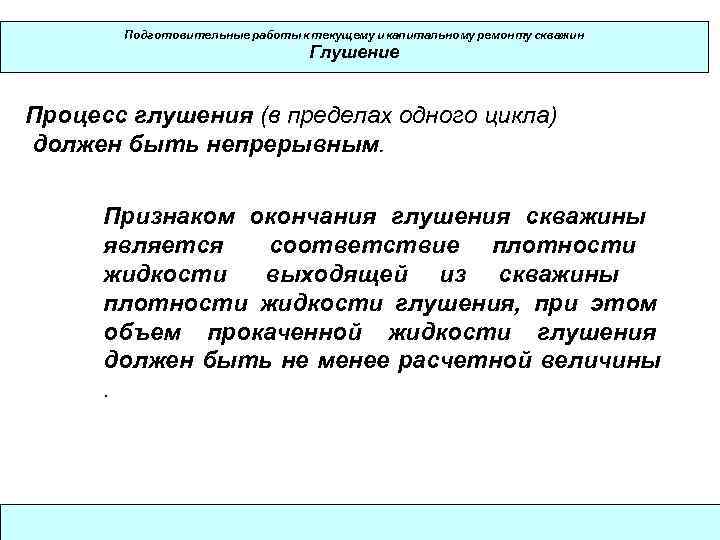 Подготовительные работы к текущему и капитальному ремонту скважин
Глушение

Процесс глушения (в пределах одного цикла) должен быть непрерывным.

Признаком окончания глушения скважины является соответствие плотности жидкости выходящей из скважины плотности жидкости глушения, при этом объем прокаченной жидкости глушения должен быть не менее расчетной величины
.